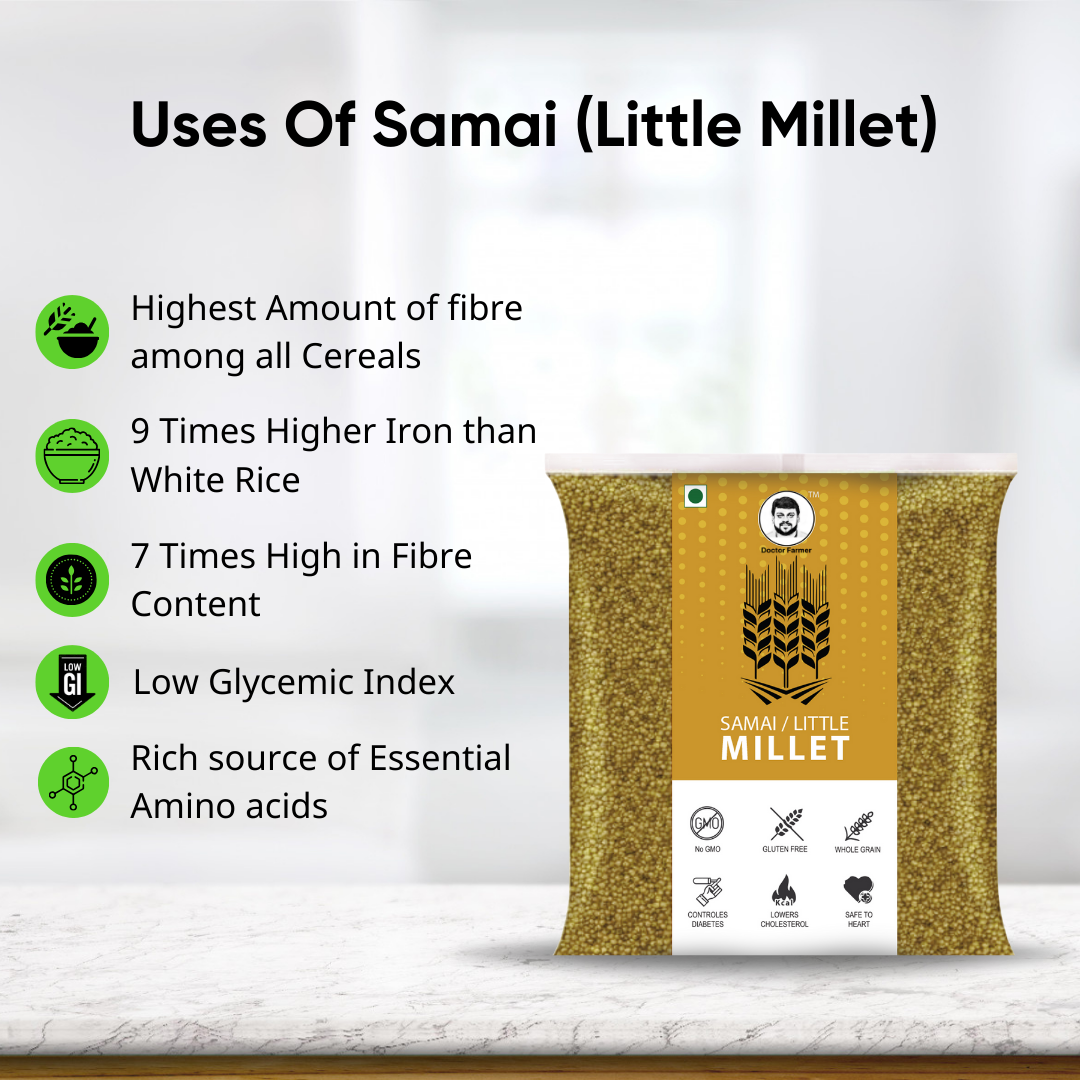 Uses Of Samai (Little Millet)

Highest Amount of fibre among all Cereals

9 Times Higher Iron than White Rice

7 Times High in Fibre Content

LOW GI

Low Glycemic Index

Rich source of Essential Amino acids

TM

Doctor Farmer

SAMAI / LITTLE

MILLET

GMO

No GMO

GLUTEN FREE

WHOLE GRAIN

CONTROLES DIABETES

Kcal

LOWERS CHOLESTEROL

SAFE TO HEART